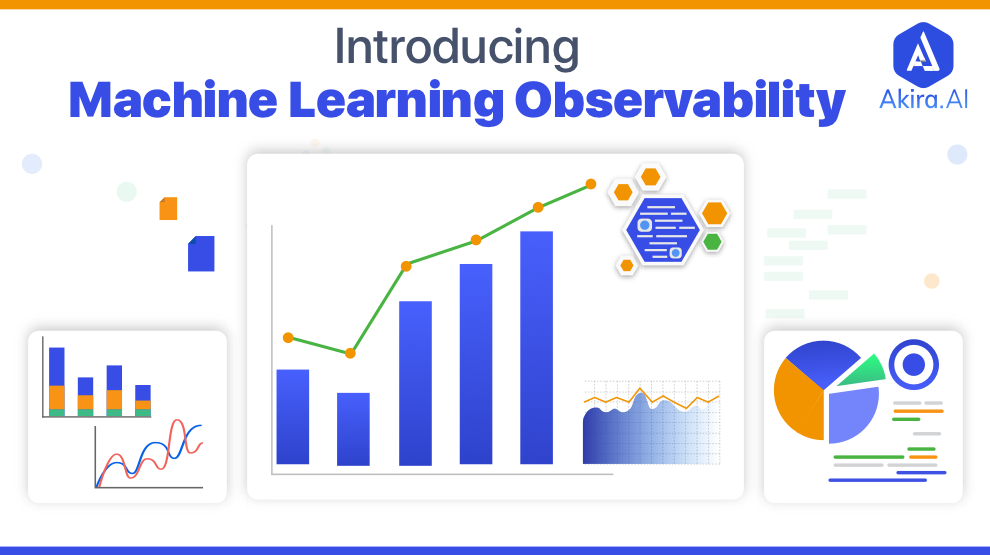 Introducing
Machine Learning Observability

Akira.AI